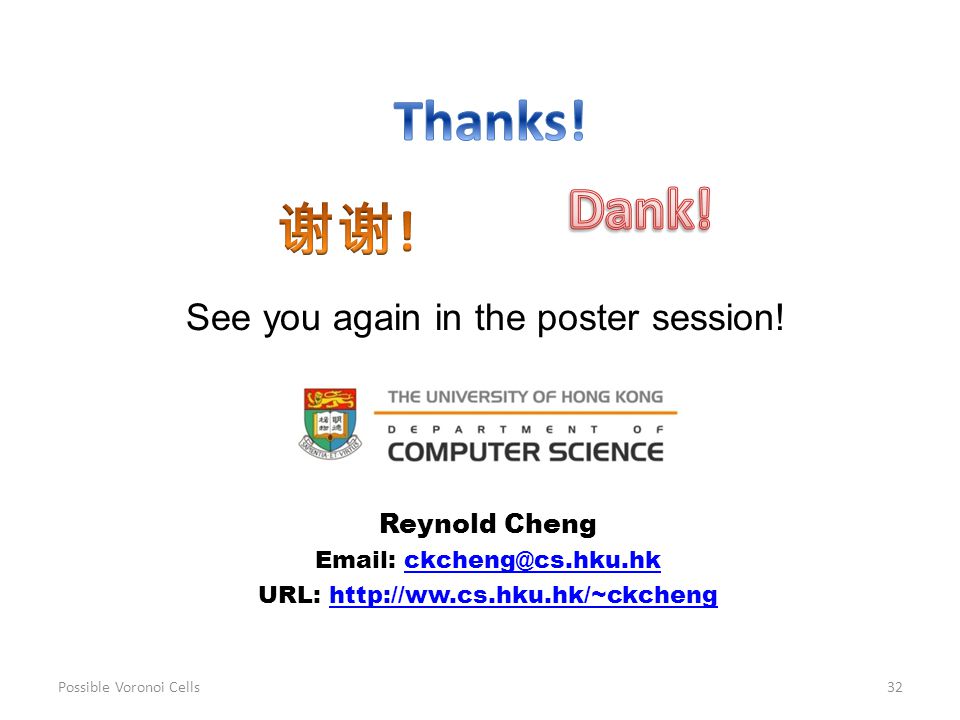 Thanks!

谢谢!

Dank!

See you again in the poster session!

THE UNIVERSITY OF HONG KONG
DEPARTMENT OF
COMPUTER SCIENCE

Reynold Cheng
Email: ckcheng@cs.hku.hk
URL: http://ww.cs.hku.hk/~ckcheng

Possible Voronoi Cells

32